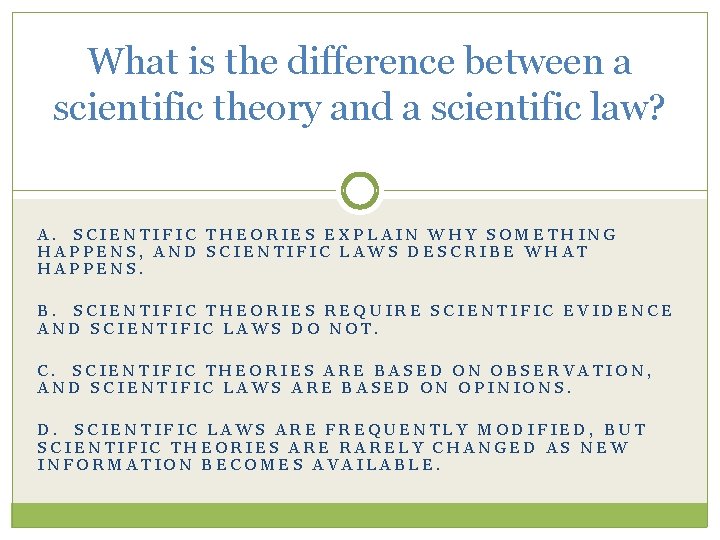 What is the difference between a scientific theory and a scientific law?

A. SCIENTIFIC THEORIES EXPLAIN WHY SOMETHING HAPPENS, AND SCIENTIFIC LAWS DESCRIBE WHAT HAPPENS.

B. SCIENTIFIC THEORIES REQUIRE SCIENTIFIC EVIDENCE AND SCIENTIFIC LAWS DO NOT.

C. SCIENTIFIC THEORIES ARE BASED ON OBSERVATION, AND SCIENTIFIC LAWS ARE BASED ON OPINIONS.

D. SCIENTIFIC LAWS ARE FREQUENTLY MODIFIED, BUT SCIENTIFIC THEORIES ARE RARELY CHANGED AS NEW INFORMATION BECOMES AVAILABLE.